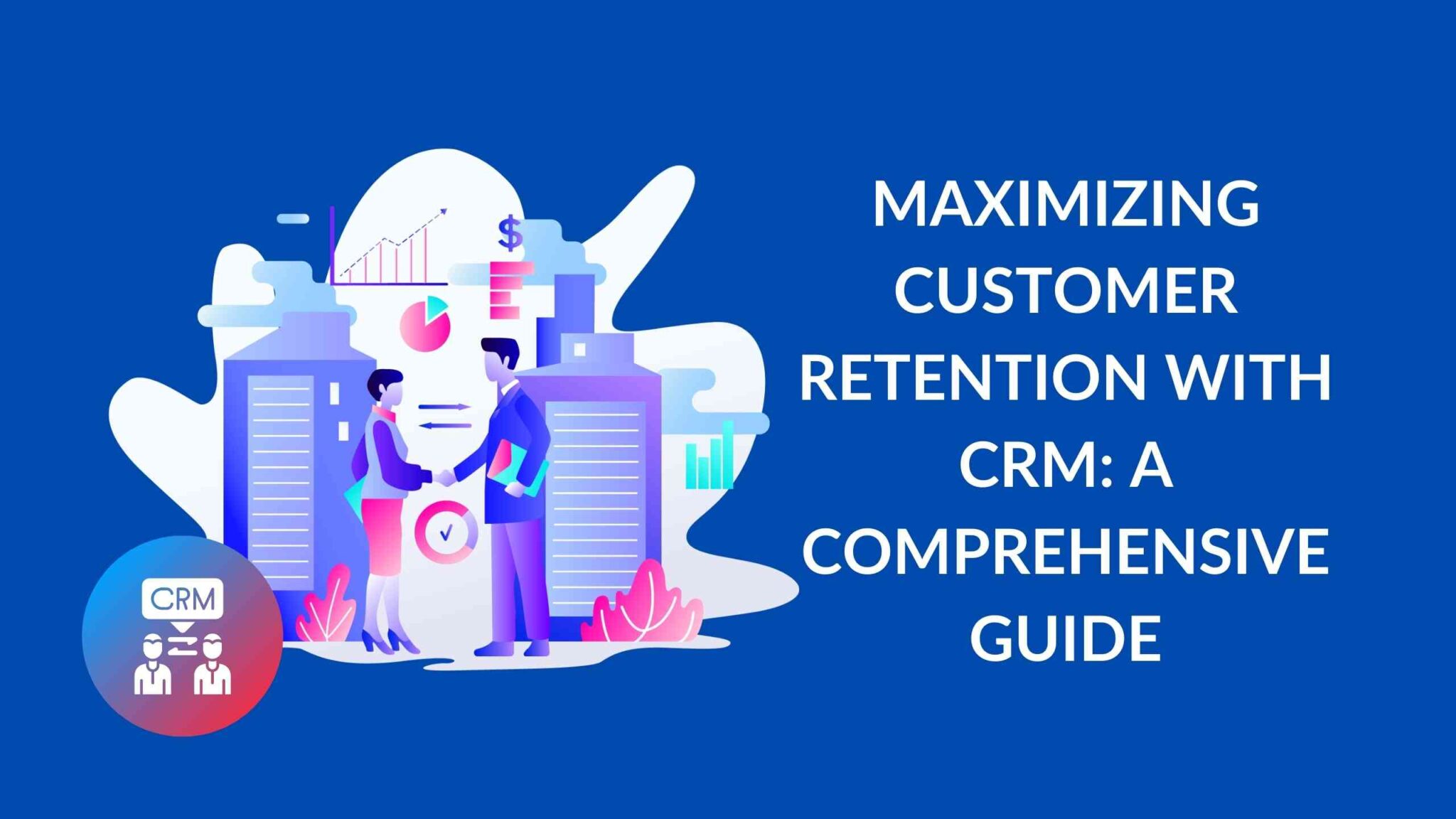 $

CRM

MAXIMIZING CUSTOMER RETENTION WITH CRM: A COMPREHENSIVE GUIDE